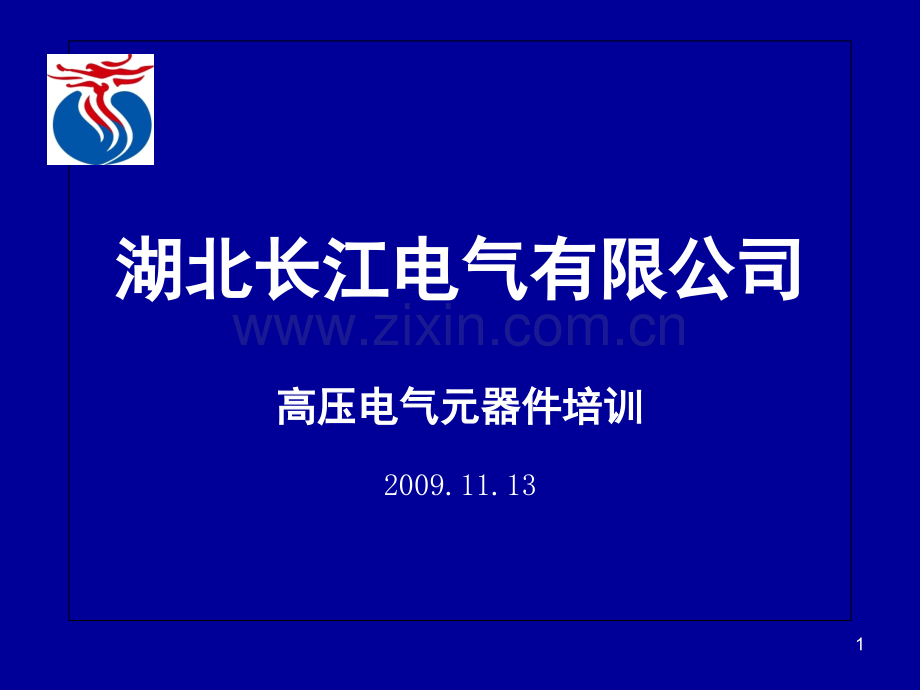 湖北长江电气有限公司

www.zixin.com.cn

高压电气元器件培训

2009.11.13

1